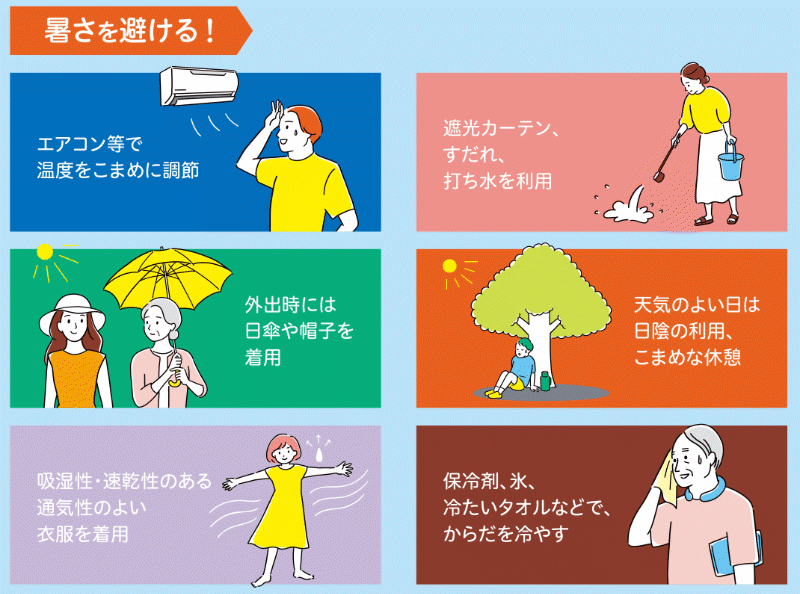 暑さを避ける！

エアコン等で
温度をこまめに調節

遮光カーテン、
すだれ、
打ち水を利用

外出時には
日傘や帽子を
着用

天気のよい日は
日陰の利用、
こまめな休憩

吸湿性・速乾性のある
通気性のよい
衣服を着用

保冷剤、氷、
冷たいタオルなどで、
からだを冷やす